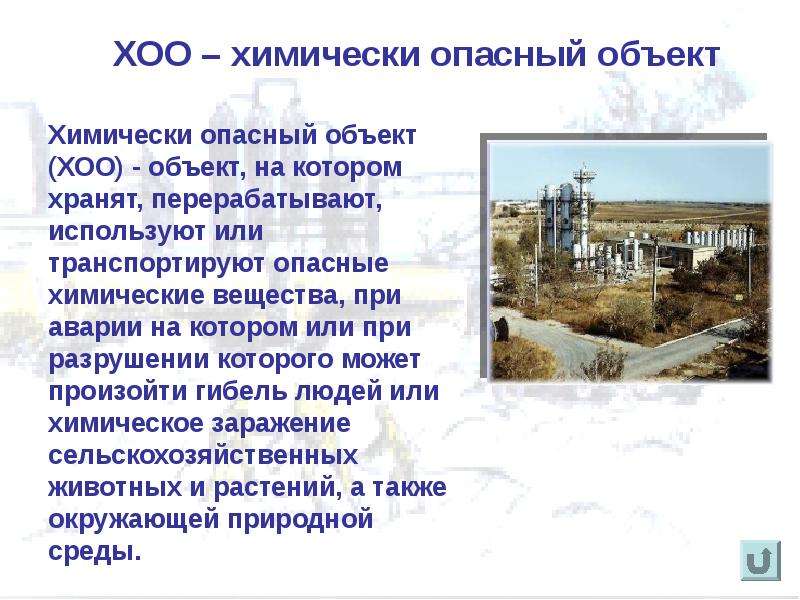 ХОО – химически опасный объект

Химически опасный объект (ХОО) - объект, на котором хранят, перерабатывают, используют или транспортируют опасные химические вещества, при аварии на котором или при разрушении которого может произойти гибель людей или химическое заражение сельскохозяйственных животных и растений, а также окружающей природной среды.